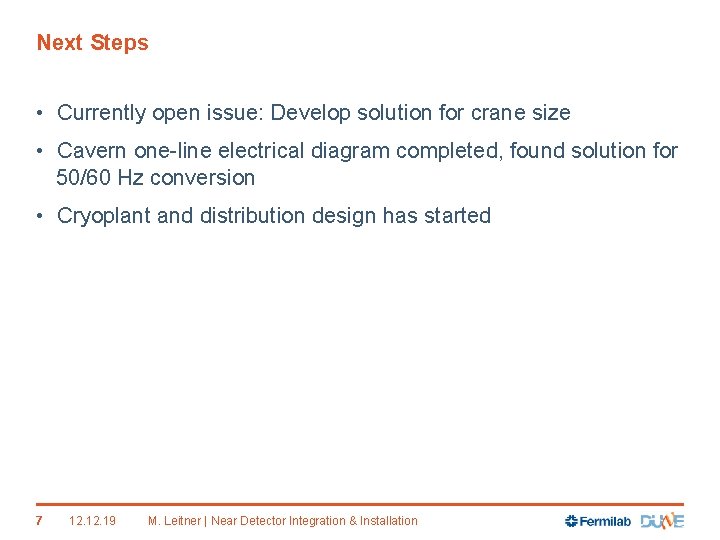 Next Steps

• Currently open issue: Develop solution for crane size

• Cavern one-line electrical diagram completed, found solution for 50/60 Hz conversion

• Cryoplant and distribution design has started

7 12.12.19 M. Leitner | Near Detector Integration & Installation

Fermilab DUNE